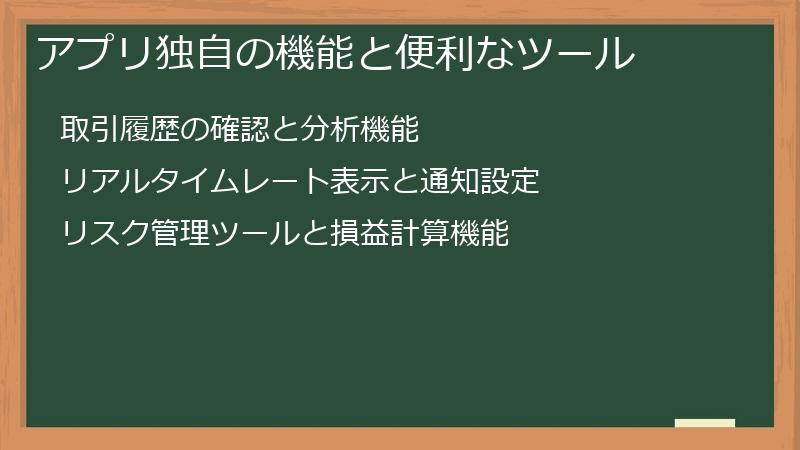 アプリ独自の機能と便利なツール

取引履歴の確認と分析機能

リアルタイムレート表示と通知設定

リスク管理ツールと損益計算機能